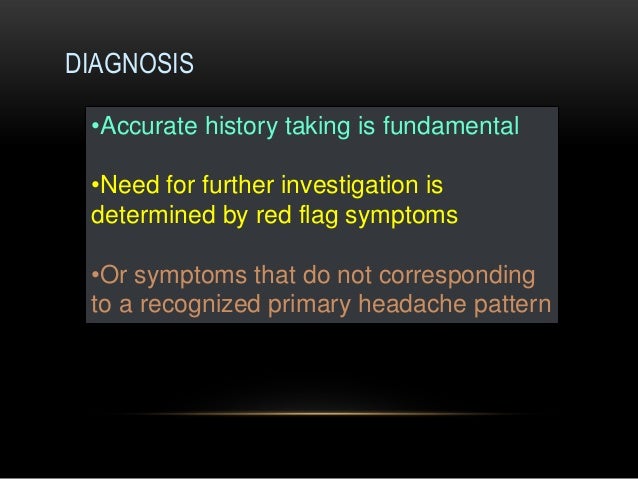 DIAGNOSIS

•Accurate history taking is fundamental

•Need for further investigation is determined by red flag symptoms

•Or symptoms that do not corresponding to a recognized primary headache pattern